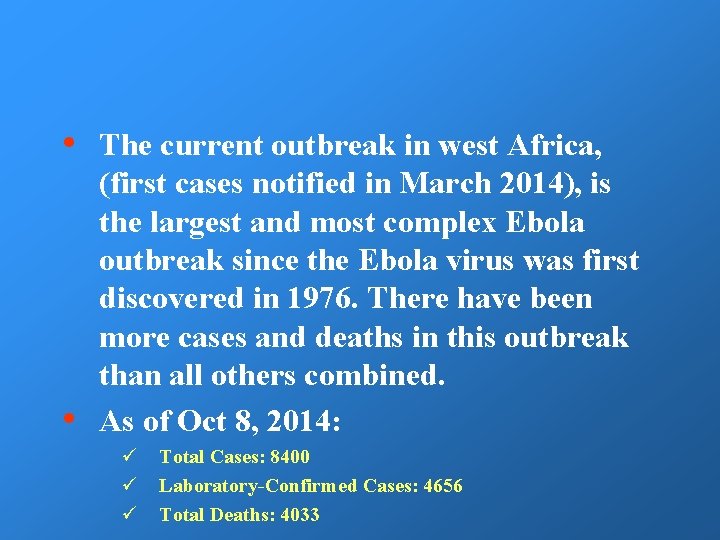 • The current outbreak in west Africa, (first cases notified in March 2014), is the largest and most complex Ebola outbreak since the Ebola virus was first discovered in 1976. There have been more cases and deaths in this outbreak than all others combined.

• As of Oct 8, 2014:

✓ Total Cases: 8400

✓ Laboratory-Confirmed Cases: 4656

✓ Total Deaths: 4033